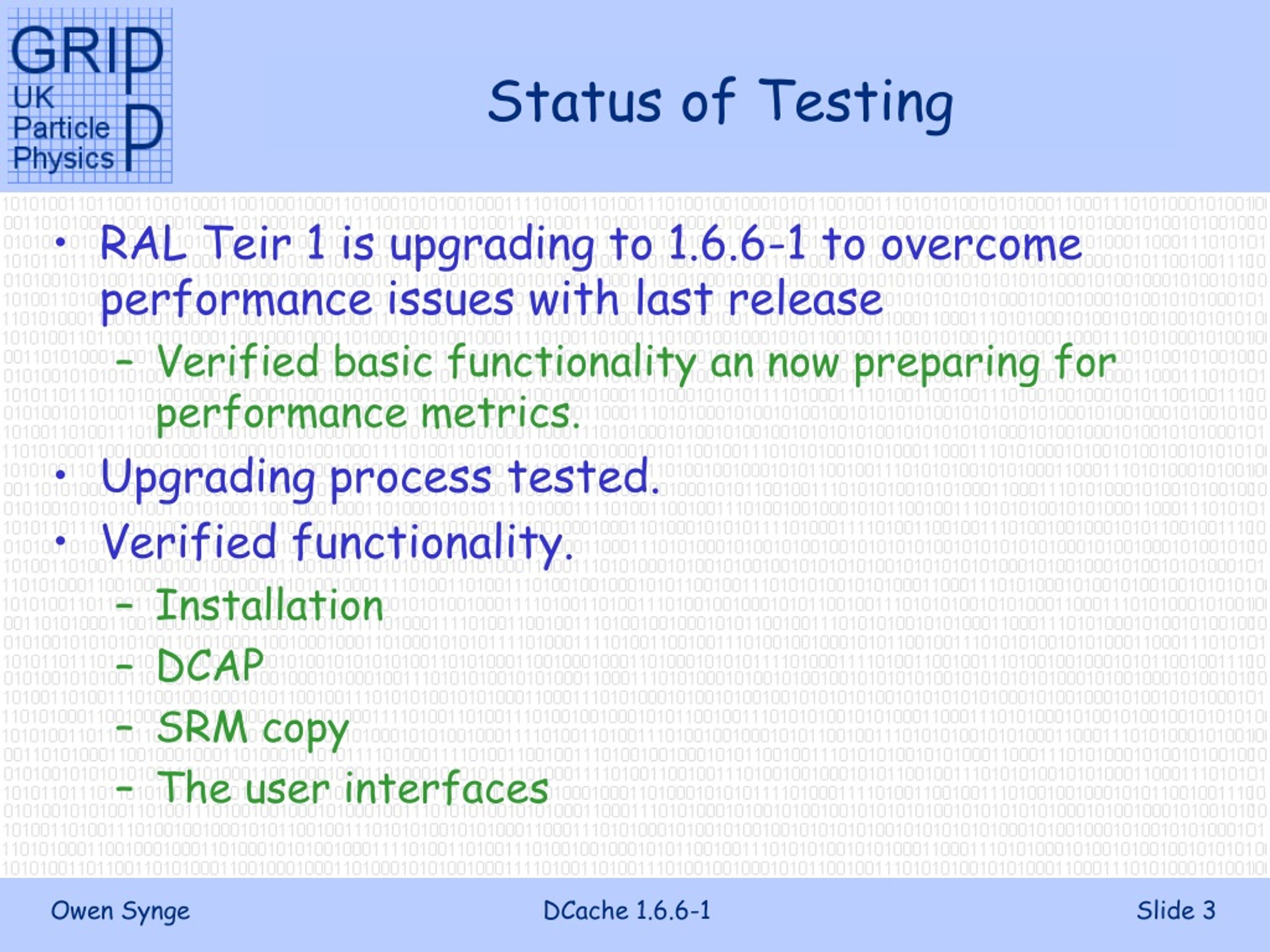 GRID
UK
Particle
Physics
PP

Status of Testing

• RAL Teir 1 is upgrading to 1.6.6-1 to overcome performance issues with last release
– Verified basic functionality an now preparing for performance metrics.
• Upgrading process tested.
• Verified functionality.
– Installation
– DCAP
– SRM copy
– The user interfaces

Owen Synge
DCache 1.6.6-1
Slide 3